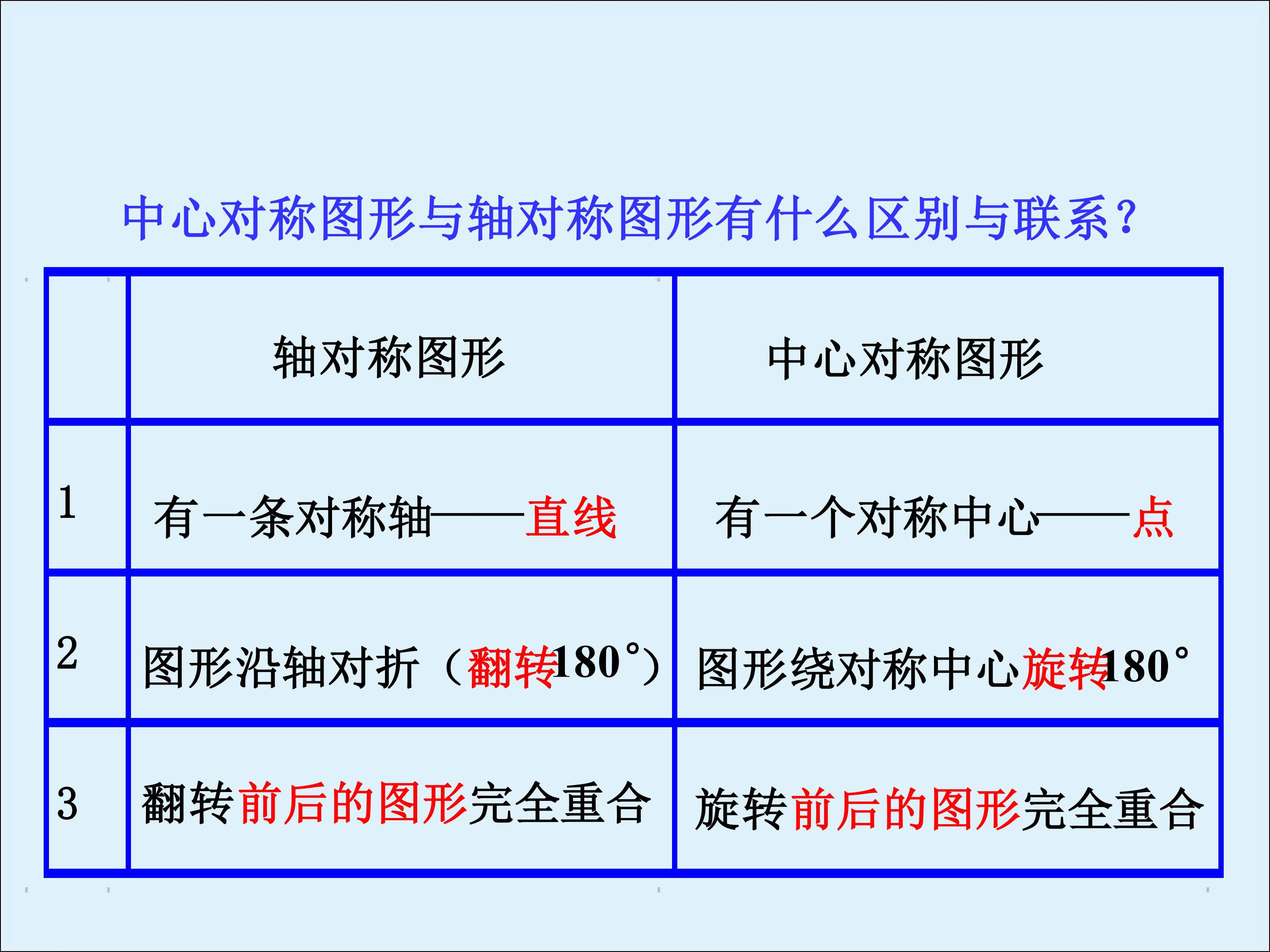 中心对称图形与轴对称图形有什么区别与联系？

|  | 轴对称图形 | 中心对称图形 |
|---|---|---|
| 1 | 有一条对称轴——直线 | 有一个对称中心——点 |
| 2 | 图形沿轴对折（翻转180°） | 图形绕对称中心旋转180° |
| 3 | 翻转前后的图形完全重合 | 旋转前后的图形完全重合 |